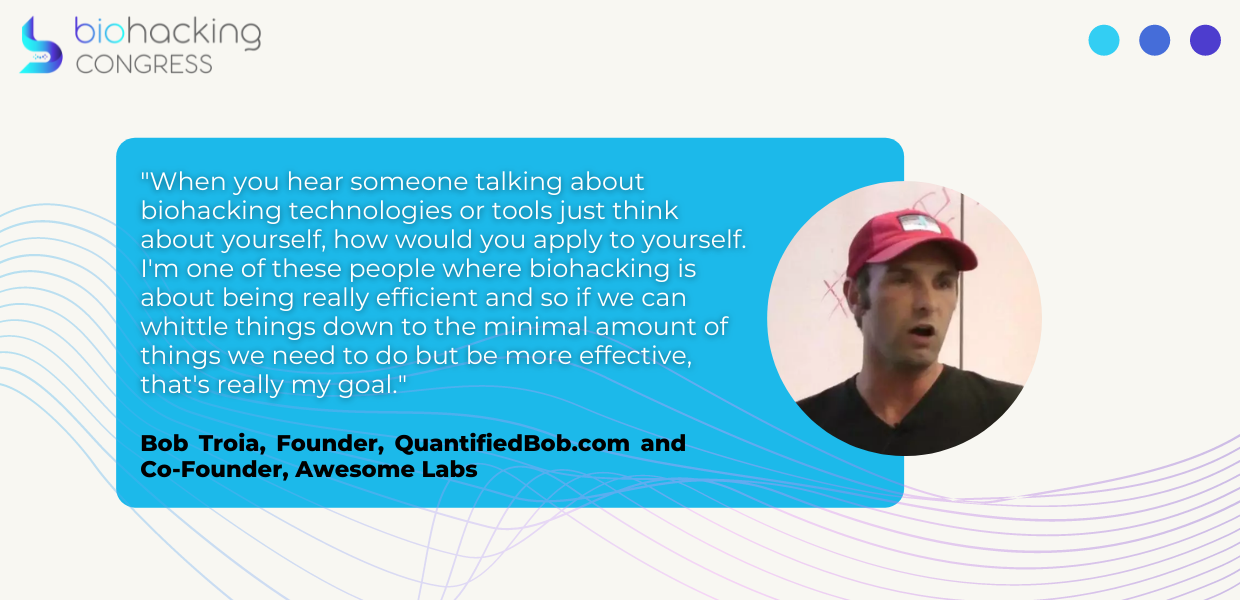 biohacking
CONGRESS

"When you hear someone talking about biohacking technologies or tools just think about yourself, how would you apply to yourself. I'm one of these people where biohacking is about being really efficient and so if we can whittle things down to the minimal amount of things we need to do but be more effective, that's really my goal."

Bob Troia, Founder, QuantifiedBob.com and Co-Founder, Awesome Labs